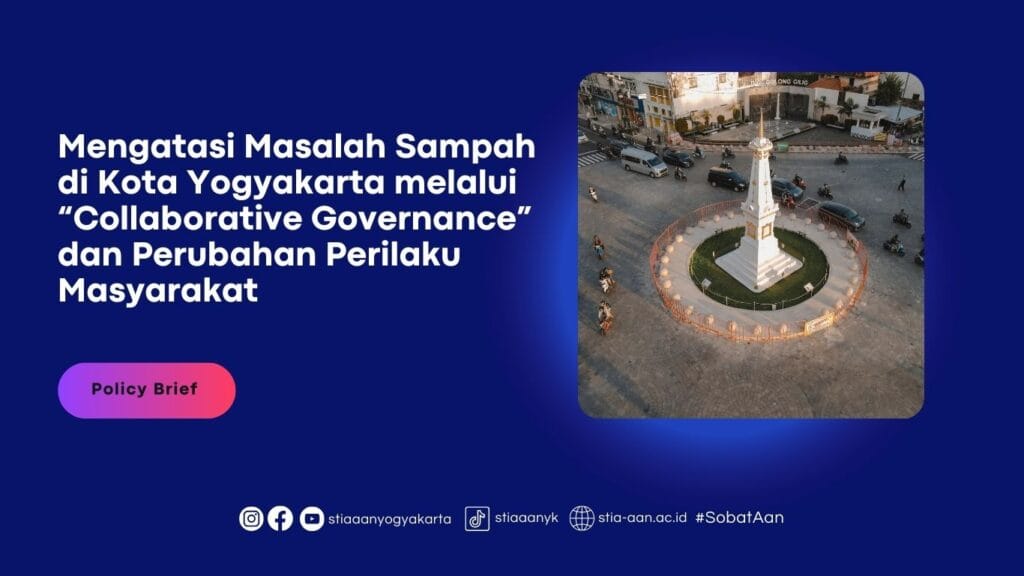 Mengatasi Masalah Sampah di Kota Yogyakarta melalui “Collaborative Governance” dan Perubahan Perilaku Masyarakat

Policy Brief

stiaaanyogyakarta stiaaanyk stia-aan.ac.id #SobatAan